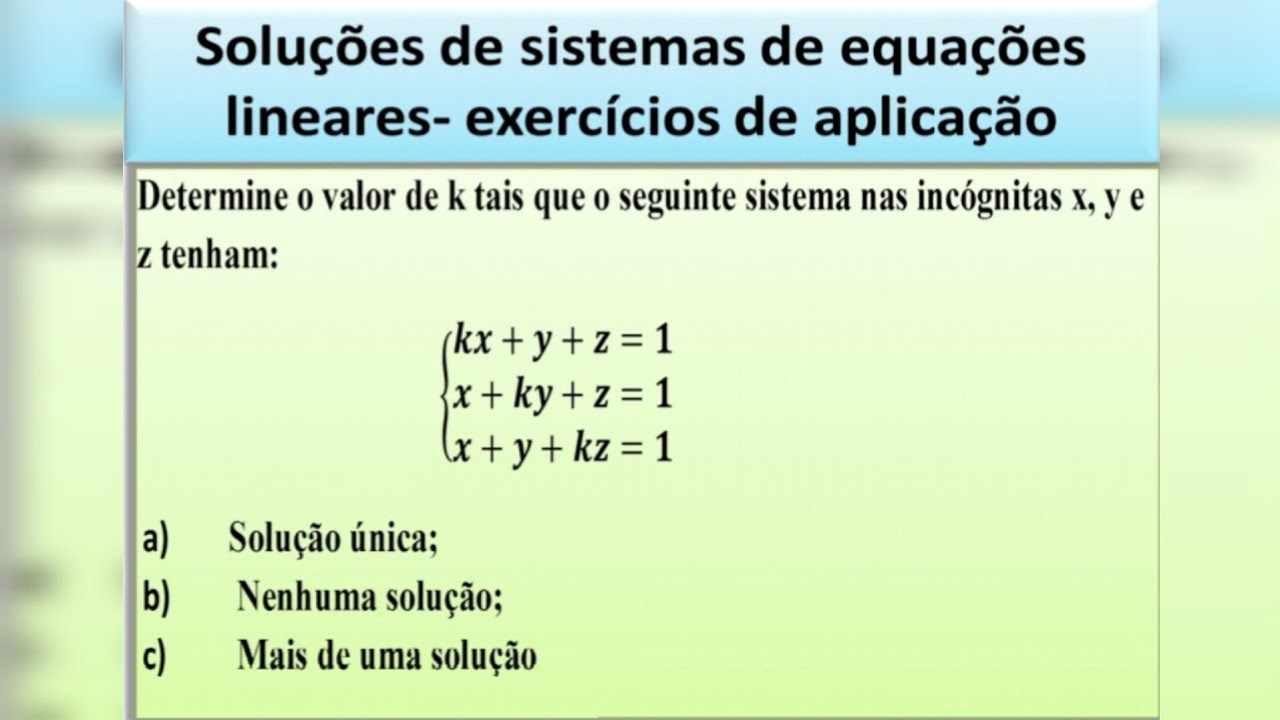 Soluções de sistemas de equações lineares- exercícios de aplicação

Determine o valor de k tais que o seguinte sistema nas incógnitas x, y e z tenham:

$\begin{cases} kx + y + z = 1 \\ x + ky + z = 1 \\ x + y + kz = 1 \end{cases}$

a) Solução única;

b) Nenhuma solução;

c) Mais de uma solução